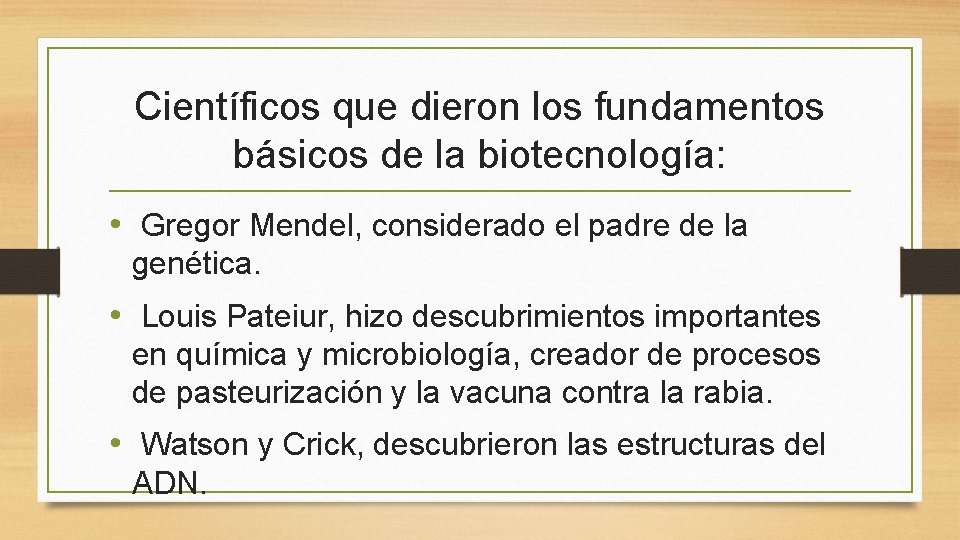 Científicos que dieron los fundamentos básicos de la biotecnología:

• Gregor Mendel, considerado el padre de la genética.

• Louis Pateiur, hizo descubrimientos importantes en química y microbiología, creador de procesos de pasteurización y la vacuna contra la rabia.

• Watson y Crick, descubrieron las estructuras del ADN.